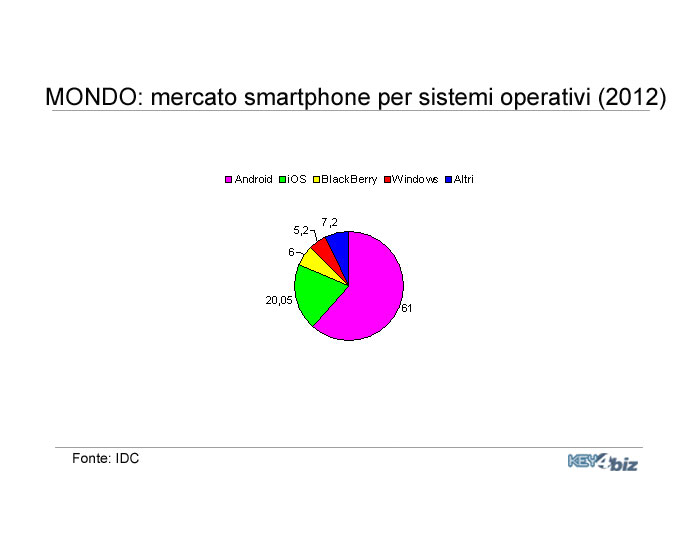 MONDO: mercato smartphone per sistemi operativi (2012)

Android iOS BlackBerry Windows Altri

7,2
5,2
6
20,05
61

Fonte: IDC

KEY4biz